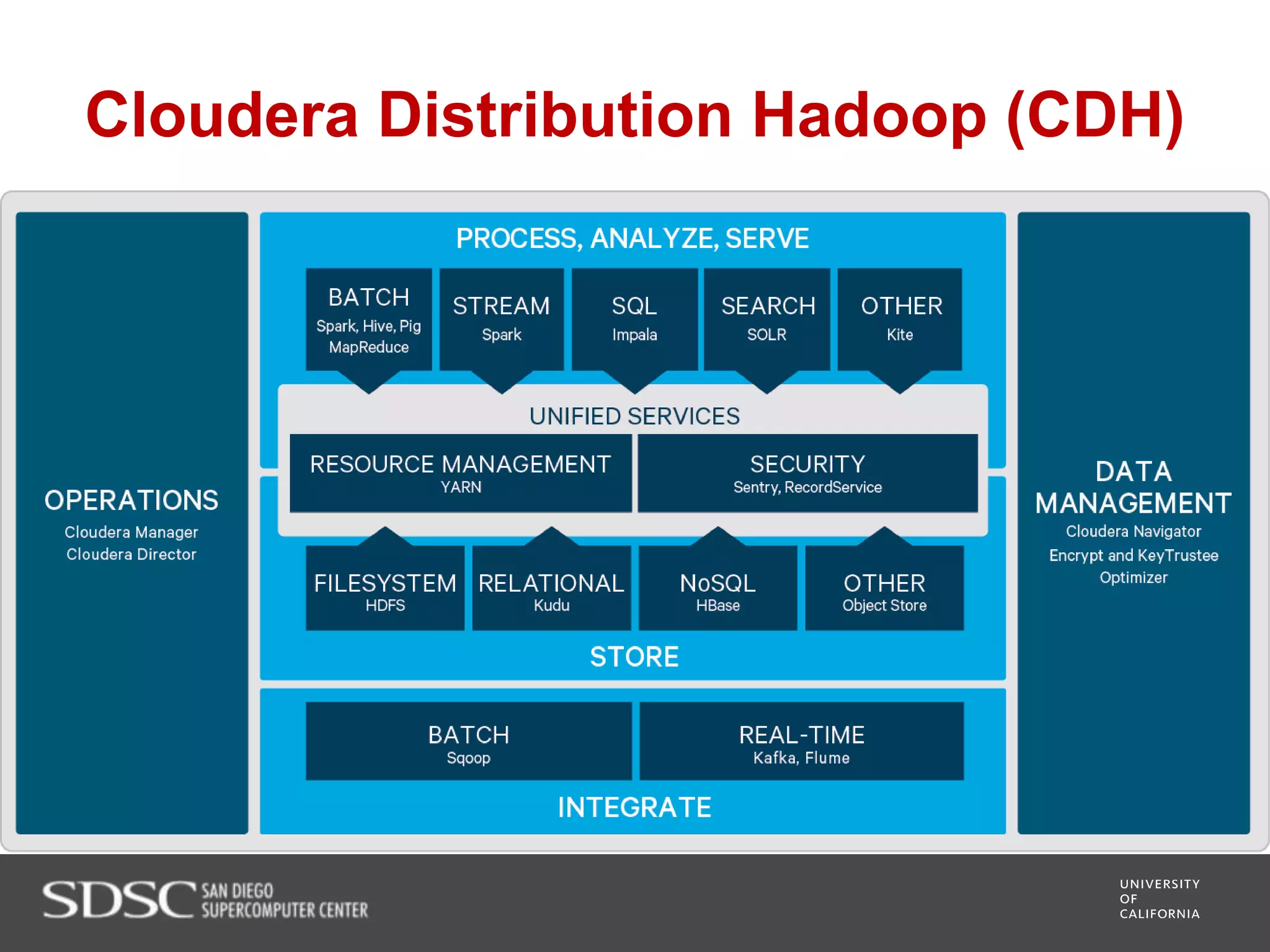 Cloudera Distribution Hadoop (CDH)

OPERATIONS
Cloudera Manager
Cloudera Director

PROCESS, ANALYZE, SERVE

BATCH
Spark, Hive, Pig
MapReduce

STREAM
Spark

SQL
Impala

SEARCH
SOLR

OTHER
Kite

UNIFIED SERVICES

RESOURCE MANAGEMENT
YARN

SECURITY
Sentry, RecordService

FILESYSTEM
HDFS

RELATIONAL
Kudu

NoSQL
HBase

OTHER
Object Store

STORE

BATCH
Sqoop

REAL-TIME
Kafka, Flume

INTEGRATE

DATA MANAGEMENT
Cloudera Navigator
Encrypt and KeyTrustee
Optimizer

SDSC SAN DIEGO SUPERCOMPUTER CENTER

UNIVERSITY OF CALIFORNIA